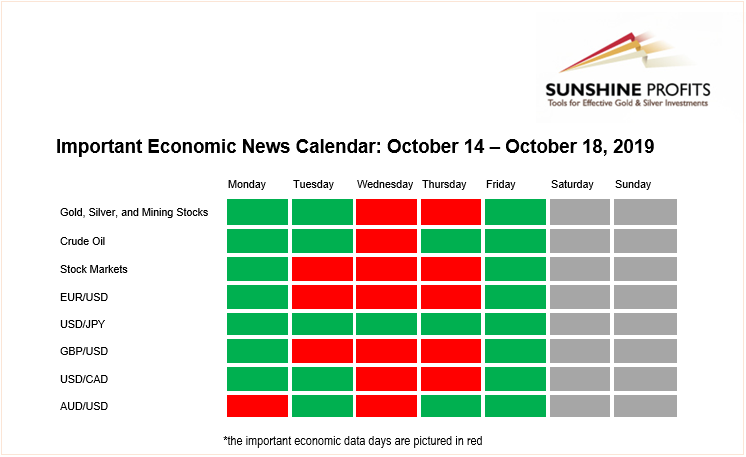 SUNSHINE PROFITS
Tools for Effective Gold & Silver Investments

Important Economic News Calendar: October 14 – October 18, 2019

| | Monday | Tuesday | Wednesday | Thursday | Friday | Saturday | Sunday |
|---|---|---|---|---|---|---|---|
| Gold, Silver, and Mining Stocks | | | | | | | |
| Crude Oil | | | | | | | |
| Stock Markets | | | | | | | |
| EUR/USD | | | | | | | |
| USD/JPY | | | | | | | |
| GBP/USD | | | | | | | |
| USD/CAD | | | | | | | |
| AUD/USD | | | | | | | |

*the important economic data days are pictured in red